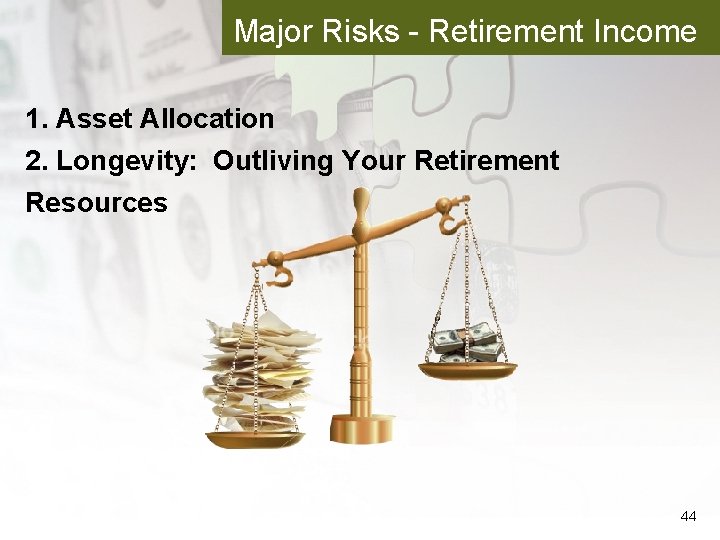 Major Risks - Retirement Income

1. Asset Allocation
2. Longevity: Outliving Your Retirement Resources

44